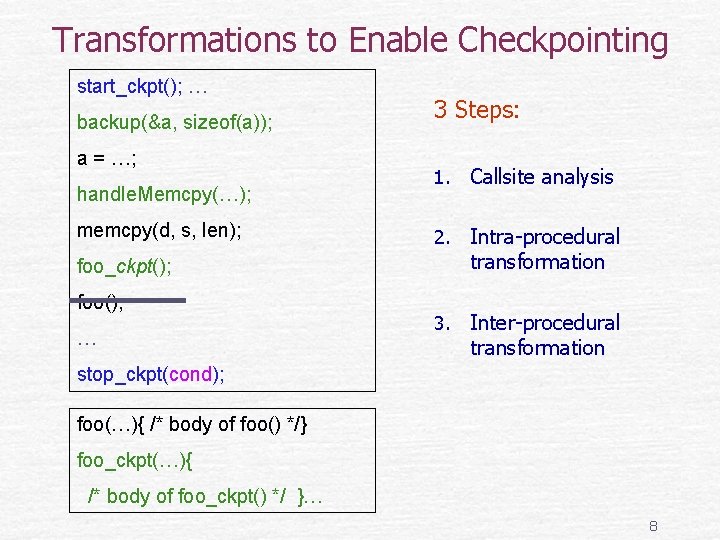 Transformations to Enable Checkpointing

start_ckpt(); …

backup(&a, sizeof(a));

a = …;

handleMemcpy(…);

memcpy(d, s, len);

foo_ckpt();

foo();

…

stop_ckpt(cond);

foo(…){ /* body of foo() */}

foo_ckpt(…){

/* body of foo_ckpt() */ }…

3 Steps:

1. Callsite analysis

2. Intra-procedural transformation

3. Inter-procedural transformation

8